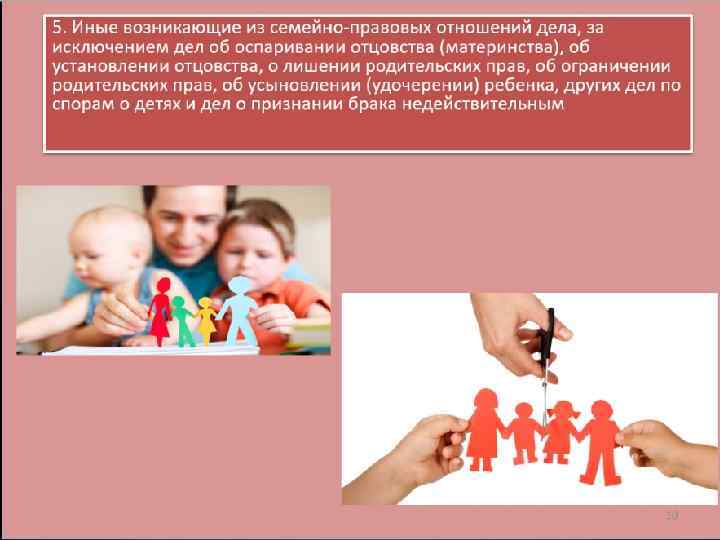 5. Иные возникающие из семейно-правовых отношений дела, за исключением дел об оспаривании отцовства (материнства), об установлении отцовства, о лишении родительских прав, об ограничении родительских прав, об усыновлении (удочерении) ребенка, других дел по спорам о детях и дел о признании брака недействительным

10